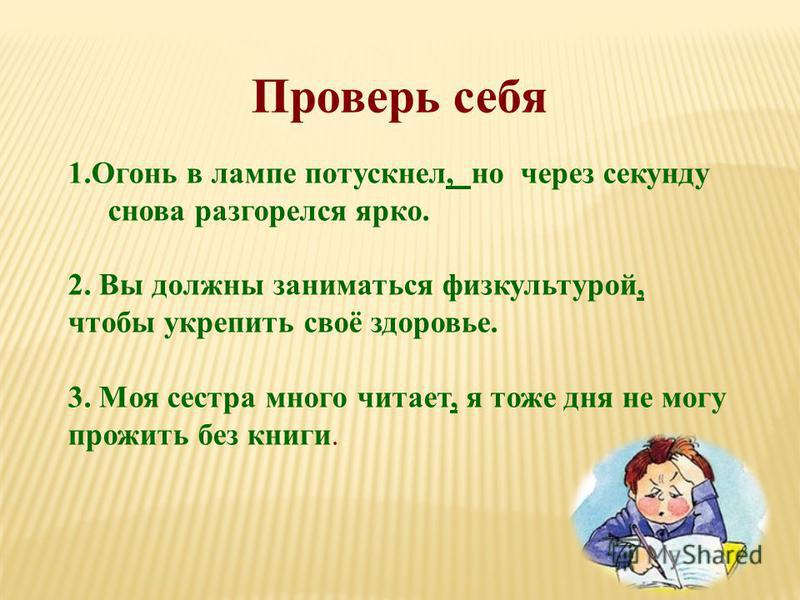 Проверь себя

1.Огонь в лампе потускнел, но через секунду снова разгорелся ярко.

2. Вы должны заниматься физкультурой, чтобы укрепить своё здоровье.

3. Моя сестра много читает, я тоже дня не могу прожить без книги.

MyShared